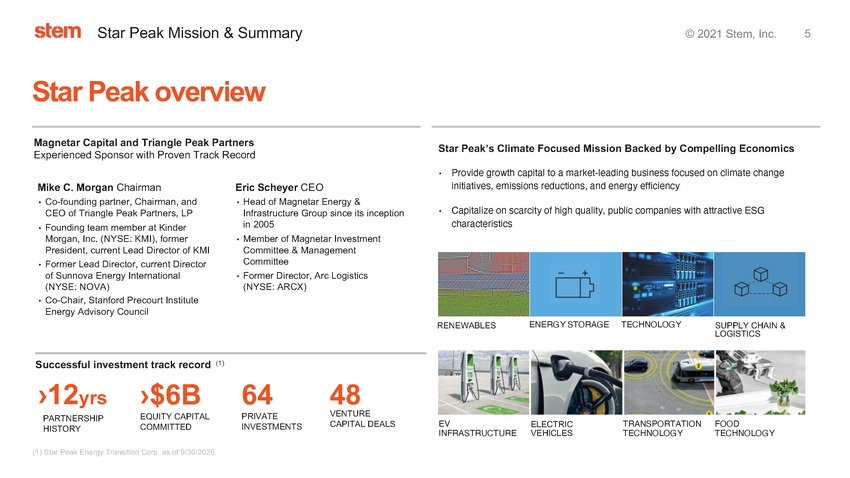 stem Star Peak Mission & Summary © 2021 Stem, Inc. 5

Star Peak overview

Magnetar Capital and Triangle Peak Partners
Experienced Sponsor with Proven Track Record

Mike C. Morgan Chairman
• Co-founding partner, Chairman, and CEO of Triangle Peak Partners, LP
• Founding team member at Kinder Morgan, Inc. (NYSE: KMI), former President, current Lead Director of KMI
• Former Lead Director, current Director of Sunnova Energy International (NYSE: NOVA)
• Co-Chair, Stanford Precourt Institute Energy Advisory Council

Eric Scheyer CEO
• Head of Magnetar Energy & Infrastructure Group since its inception in 2005
• Member of Magnetar Investment Committee & Management Committee
• Former Director, Arc Logistics (NYSE: ARCX)

Successful investment track record (1)

›12yrs
PARTNERSHIP HISTORY

›$6B
EQUITY CAPITAL COMMITTED

64
PRIVATE INVESTMENTS

48
VENTURE CAPITAL DEALS

(1) Star Peak Energy Transition Corp. as of 9/30/2020.

Star Peak's Climate Focused Mission Backed by Compelling Economics

• Provide growth capital to a market-leading business focused on climate change initiatives, emissions reductions, and energy efficiency
• Capitalize on scarcity of high quality, public companies with attractive ESG characteristics

RENEWABLES
ENERGY STORAGE
TECHNOLOGY
SUPPLY CHAIN & LOGISTICS
EV INFRASTRUCTURE
ELECTRIC VEHICLES
TRANSPORTATION TECHNOLOGY
FOOD TECHNOLOGY